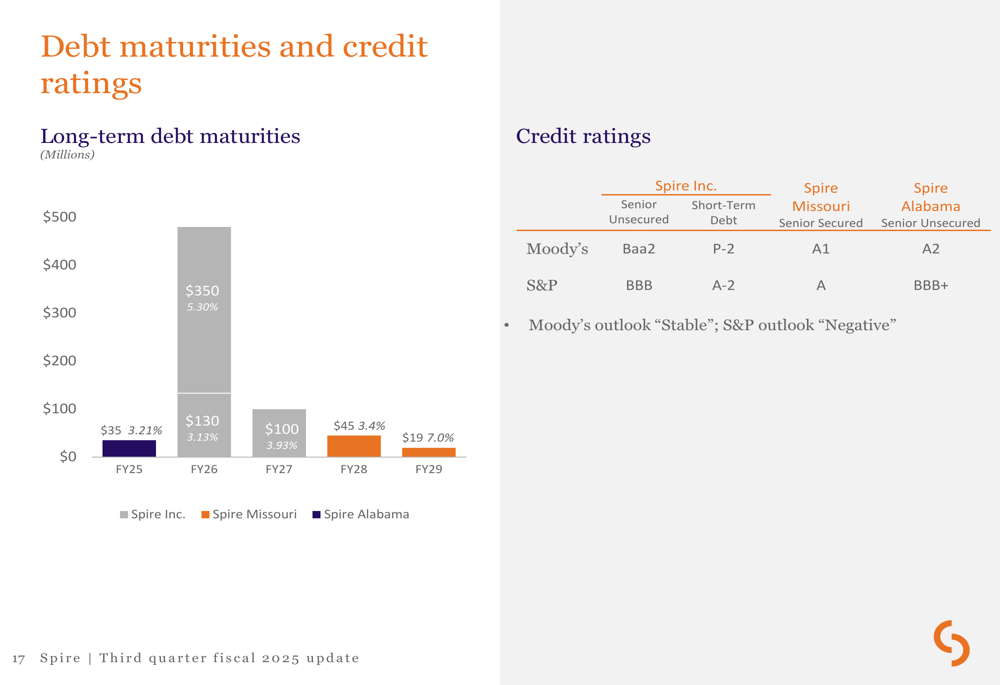 Debt maturities and credit ratings

Long-term debt maturities
(Millions)

$500
$400
$300
$200
$100
$0

$35 3.21%
$350 5.30%
$130 3.13%
$100 3.93%
$45 3.4%
$19 7.0%

FY25 FY26 FY27 FY28 FY29

Spire Inc. Spire Missouri Spire Alabama

Credit ratings

| | Spire Inc. Senior Unsecured | Spire Inc. Short-Term Debt | Spire Missouri Senior Secured | Spire Alabama Senior Unsecured |
|---|---|---|---|---|
| Moody's | Baa2 | P-2 | A1 | A2 |
| S&P | BBB | A-2 | A | BBB+ |

• Moody's outlook "Stable"; S&P outlook "Negative"

17 Spire | Third quarter fiscal 2025 update